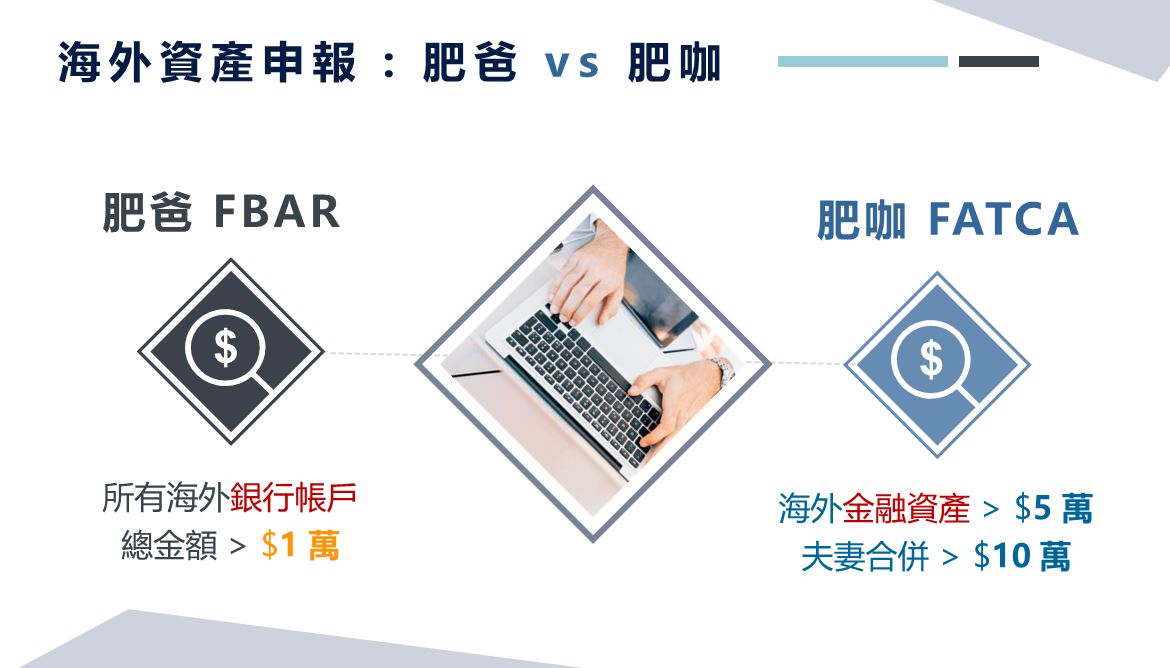 海外資產申報：肥爸 vs 肥咖

肥爸 FBAR

$

所有海外銀行帳戶
總金額 > $1 萬

肥咖 FATCA

$

海外金融資產 > $5 萬
夫妻合併 > $10 萬